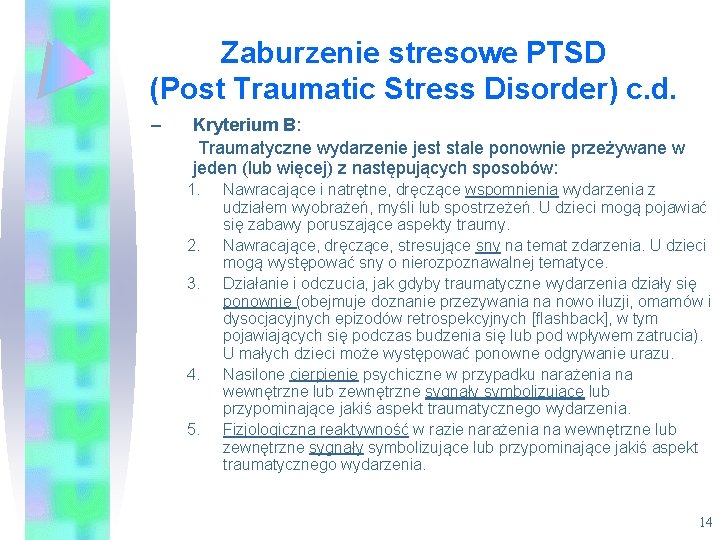 Zaburzenie stresowe PTSD (Post Traumatic Stress Disorder) c.d.

– Kryterium B:
Traumatyczne wydarzenie jest stale ponownie przeżywane w jeden (lub więcej) z następujących sposobów:

1. Nawracające i natrętne, dręczące wspomnienia wydarzenia z udziałem wyobrażeń, myśli lub spostrzeżeń. U dzieci mogą pojawiać się zabawy poruszające aspekty traumy.
2. Nawracające, dręczące, stresujące sny na temat zdarzenia. U dzieci mogą występować sny o nierozpoznawalnej tematyce.
3. Działanie i odczucia, jak gdyby traumatyczne wydarzenia działy się ponownie (obejmuje doznanie przezywania na nowo iluzji, omamów i dysocjacyjnych epizodów retrospekcyjnych [flashback], w tym pojawiających się podczas budzenia się lub pod wpływem zatrucia). U małych dzieci może występować ponowne odgrywanie urazu.
4. Nasilone cierpienie psychiczne w przypadku narażenia na wewnętrzne lub zewnętrzne sygnały symbolizujące lub przypominające jakiś aspekt traumatycznego wydarzenia.
5. Fizjologiczna reaktywność w razie narażenia na wewnętrzne lub zewnętrzne sygnały symbolizujące lub przypominające jakiś aspekt traumatycznego wydarzenia.

14